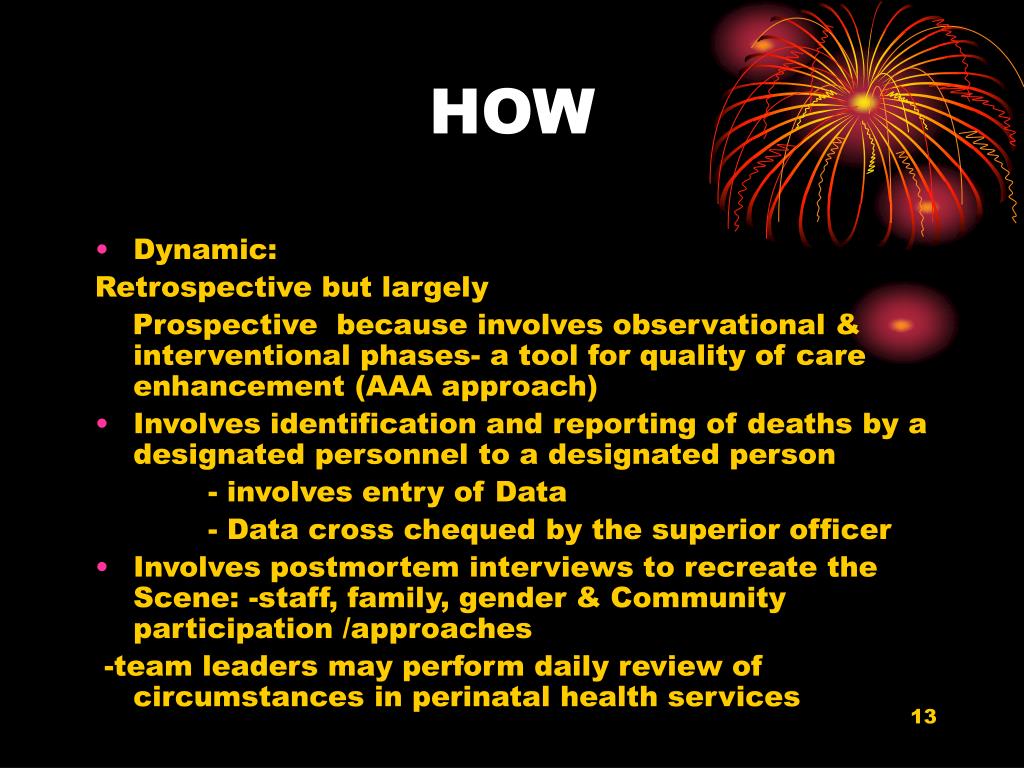 HOW

• Dynamic:
Retrospective but largely Prospective because involves observational & interventional phases- a tool for quality of care enhancement (AAA approach)
• Involves identification and reporting of deaths by a designated personnel to a designated person
- involves entry of Data
- Data cross chequed by the superior officer
• Involves postmortem interviews to recreate the Scene: -staff, family, gender & Community participation /approaches
-team leaders may perform daily review of circumstances in perinatal health services

13